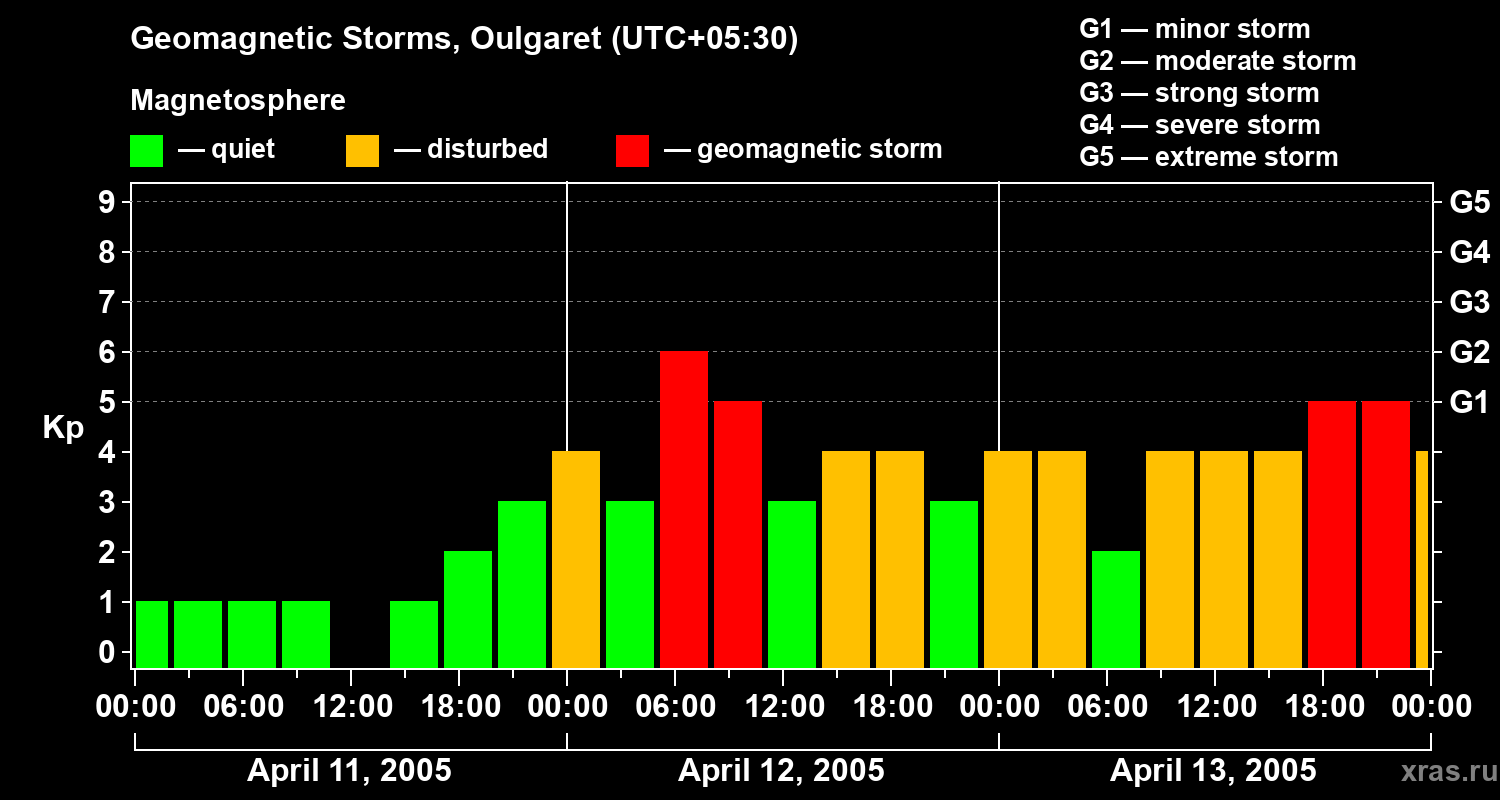 Geomagnetic Storms, Oulgaret (UTC+05:30)

Magnetosphere

— quiet
— disturbed
— geomagnetic storm

G1 — minor storm
G2 — moderate storm
G3 — strong storm
G4 — severe storm
G5 — extreme storm

Kp

9
8
7
6
5
4
3
2
1
0

G5
G4
G3
G2
G1

00:00 06:00 12:00 18:00 00:00 06:00 12:00 18:00 00:00 06:00 12:00 18:00 00:00

April 11, 2005
April 12, 2005
April 13, 2005

xras.ru